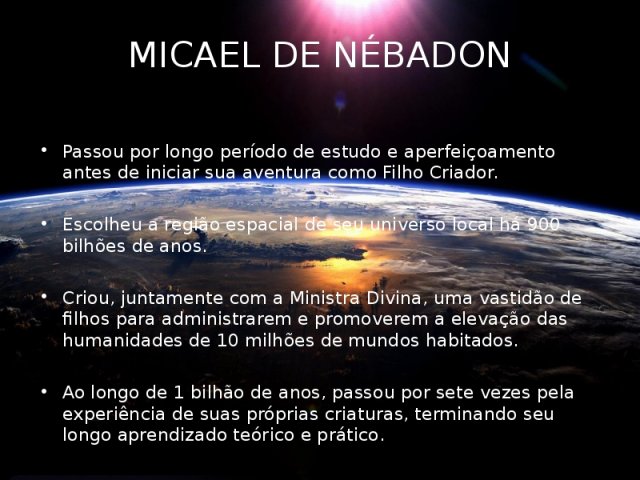 MICAEL DE NÉBADON

• Passou por longo período de estudo e aperfeiçoamento antes de iniciar sua aventura como Filho Criador.

• Escolheu a região espacial de seu universo local há 900 bilhões de anos.

• Criou, juntamente com a Ministra Divina, uma vastidão de filhos para administrarem e promoverem a elevação das humanidades de 10 milhões de mundos habitados.

• Ao longo de 1 bilhão de anos, passou por sete vezes pela experiência de suas próprias criaturas, terminando seu longo aprendizado teórico e prático.